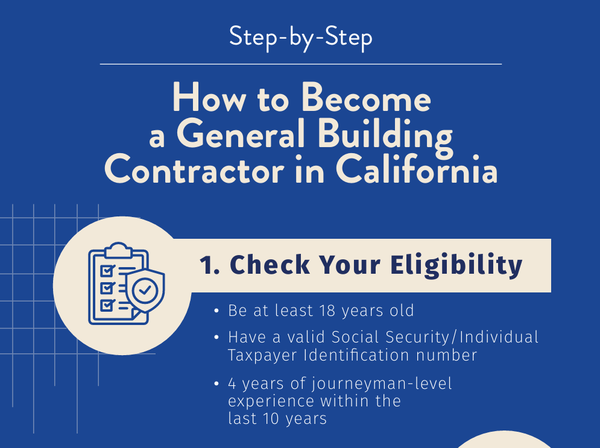 Step-by-Step

How to Become a General Building Contractor in California

1. Check Your Eligibility

• Be at least 18 years old

• Have a valid Social Security/Individual Taxpayer Identification number

• 4 years of journeyman-level experience within the last 10 years